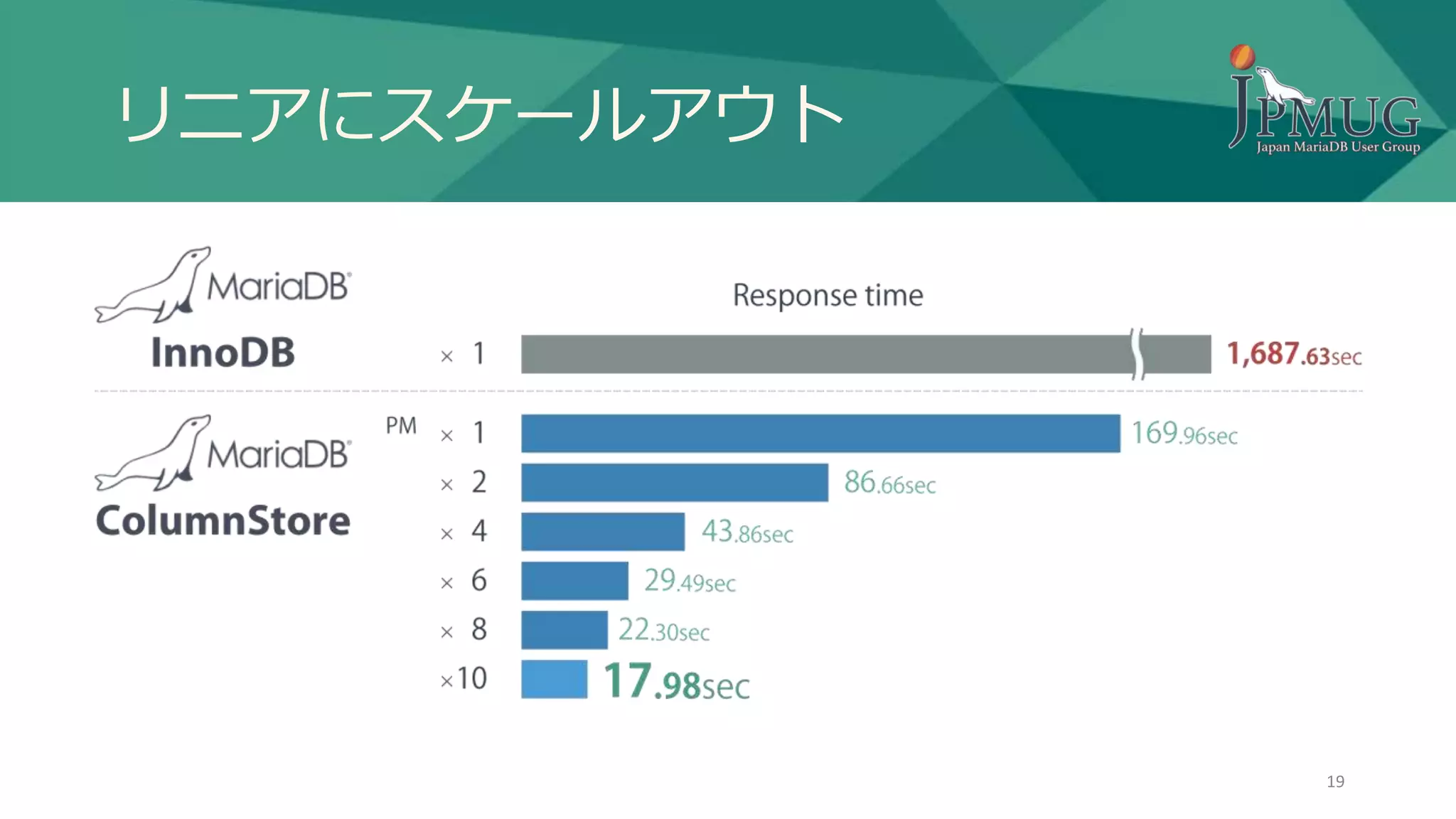 リニアにスケールアウト

JPMUG
Japan MariaDB User Group

MariaDB
InnoDB

Response time

× 1 1,687.63sec

MariaDB
ColumnStore

PM × 1 169.96sec
× 2 86.66sec
× 4 43.86sec
× 6 29.49sec
× 8 22.30sec
×10 17.98sec

19